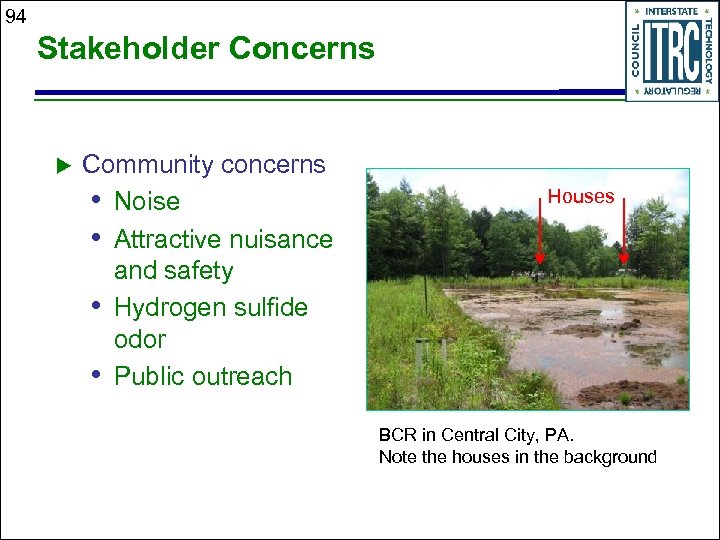 94

Stakeholder Concerns

INTERSTATE TECHNOLOGY REGULATORY COUNCIL ITRC

▶ Community concerns
• Noise
• Attractive nuisance and safety
• Hydrogen sulfide odor
• Public outreach

Houses

BCR in Central City, PA.
Note the houses in the background